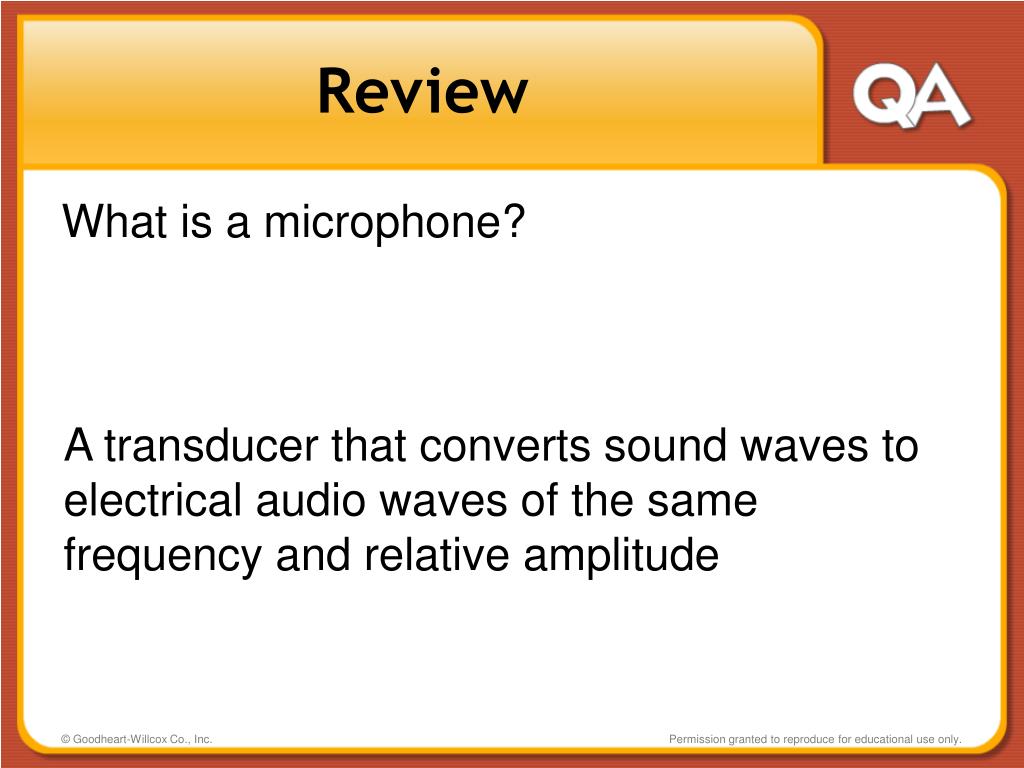 Review

QA

What is a microphone?

A transducer that converts sound waves to electrical audio waves of the same frequency and relative amplitude

© Goodheart-Willcox Co., Inc.

Permission granted to reproduce for educational use only.